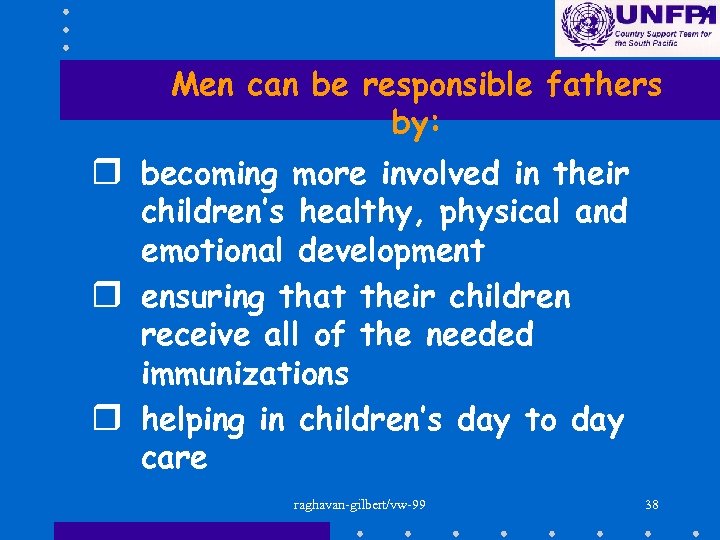 UNFPA
Country Support Team for the South Pacific

Men can be responsible fathers by:

❒ becoming more involved in their children's healthy, physical and emotional development
❒ ensuring that their children receive all of the needed immunizations
❒ helping in children's day to day care

raghavan-gilbert/vw-99

38